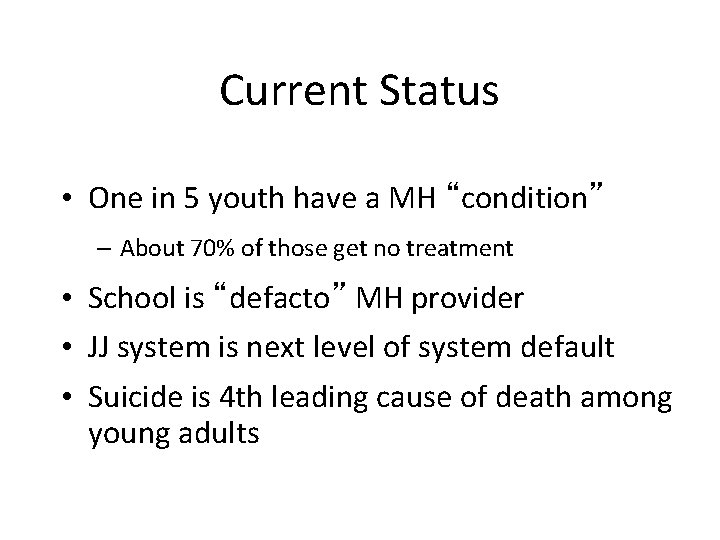 Current Status

• One in 5 youth have a MH “condition”
– About 70% of those get no treatment
• School is “defacto” MH provider
• JJ system is next level of system default
• Suicide is 4th leading cause of death among young adults